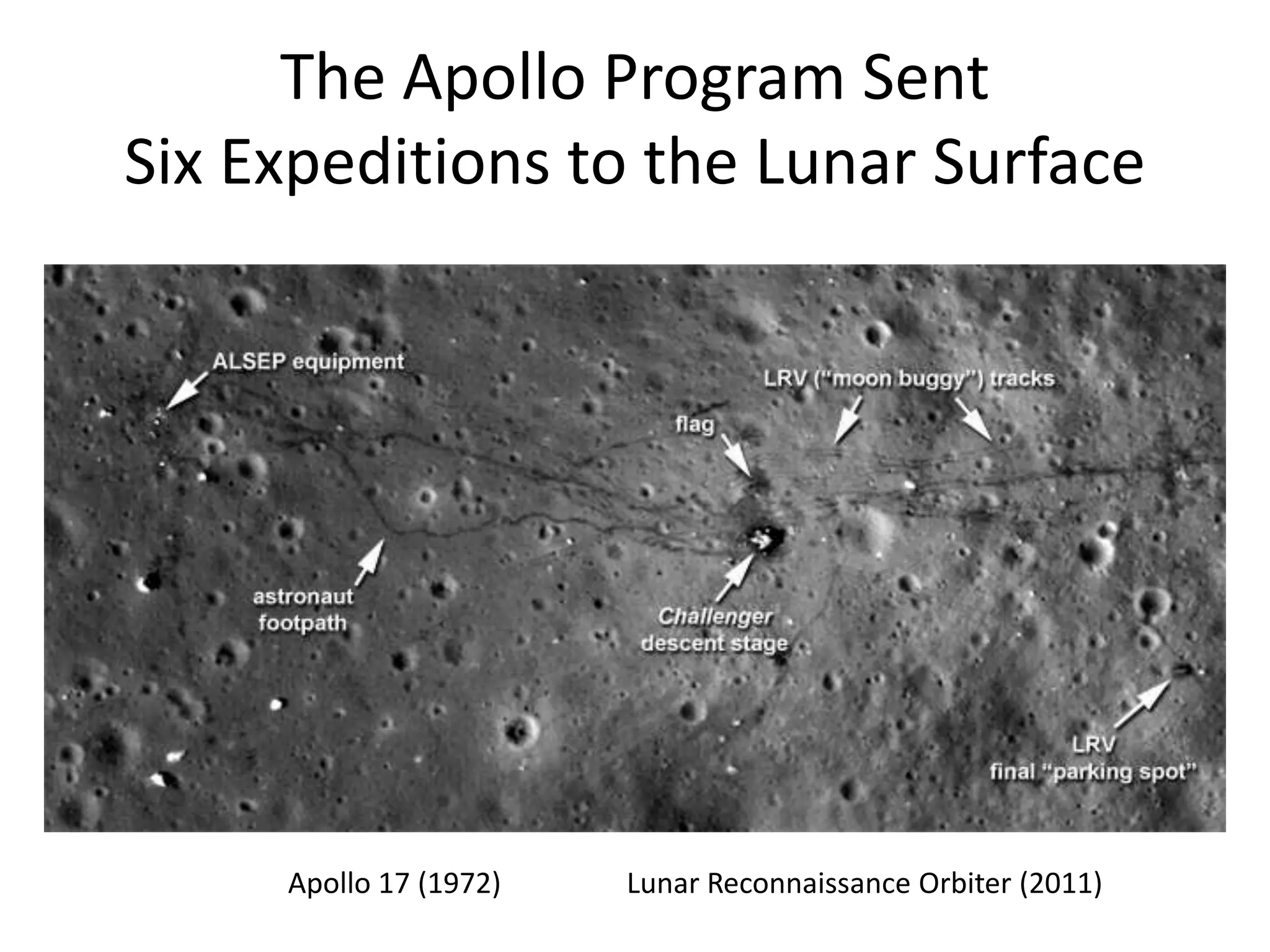 The Apollo Program Sent
Six Expeditions to the Lunar Surface

ALSEP equipment

LRV ("moon buggy") tracks

flag

astronaut footpath

Challenger descent stage

LRV final "parking spot"

Apollo 17 (1972) Lunar Reconnaissance Orbiter (2011)